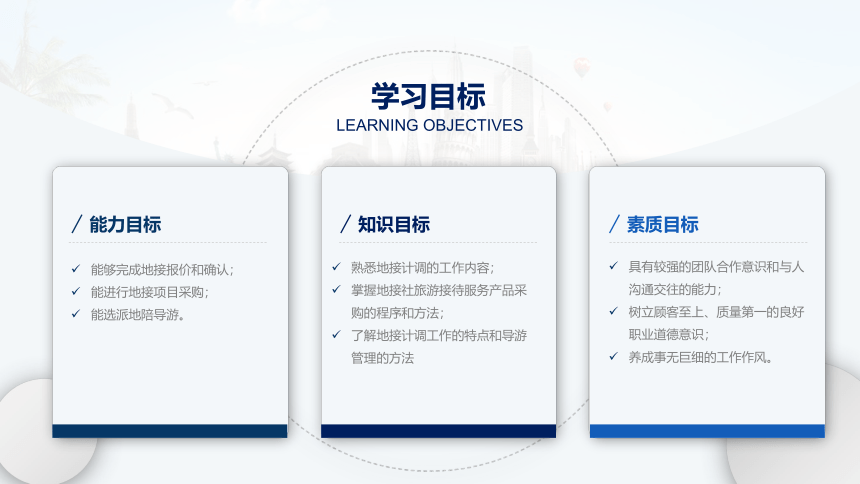 学习目标
LEARNING OBJECTIVES

/ 能力目标

✓ 能够完成地接报价和确认；
✓ 能进行地接项目采购；
✓ 能选派地陪导游。

/ 知识目标

✓ 熟悉地接计调的工作内容；
✓ 掌握地接社旅游接待服务产品采购的程序和方法；
✓ 了解地接计调工作的特点和导游管理的方法

/ 素质目标

✓ 具有较强的团队合作意识和与人沟通交往的能力；
✓ 树立顾客至上、质量第一的良好职业道德意识；
✓ 养成事无巨细的工作作风。